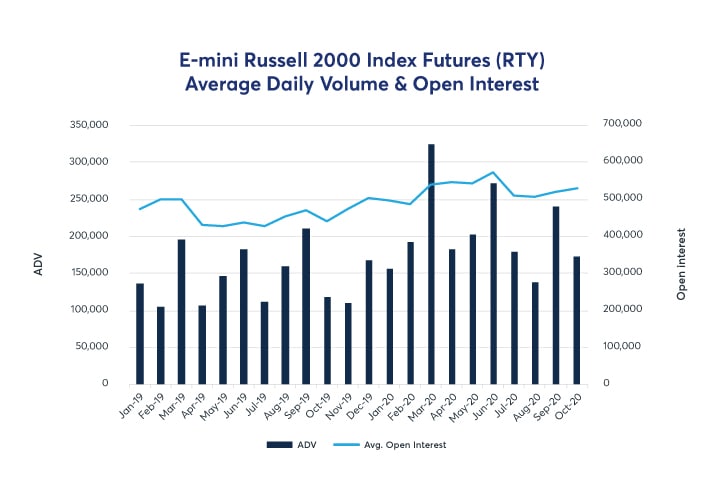 E-mini Russell 2000 Index Futures (RTY)
Average Daily Volume & Open Interest

ADV

350,000
300,000
250,000
200,000
150,000
100,000
50,000
0

700,000
600,000
500,000
400,000
300,000
200,000
100,000
0

Open Interest

Jan-19 Feb-19 Mar-19 Apr-19 May-19 Jun-19 Jul-19 Aug-19 Sep-19 Oct-19 Nov-19 Dec-19 Jan-20 Feb-20 Mar-20 Apr-20 May-20 Jun-20 Jul-20 Aug-20 Sep-20 Oct-20

ADV
Avg. Open Interest